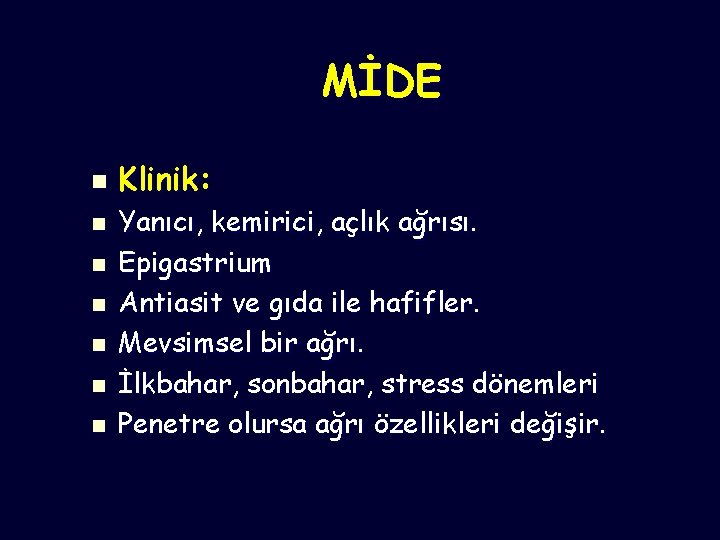 MİDE

- Klinik:
- Yanıcı, kemirici, açlık ağrısı.
- Epigastrium
- Antiasit ve gıda ile hafifler.
- Mevsimsel bir ağrı.
- İlkbahar, sonbahar, stress dönemleri
- Penetre olursa ağrı özellikleri değişir.